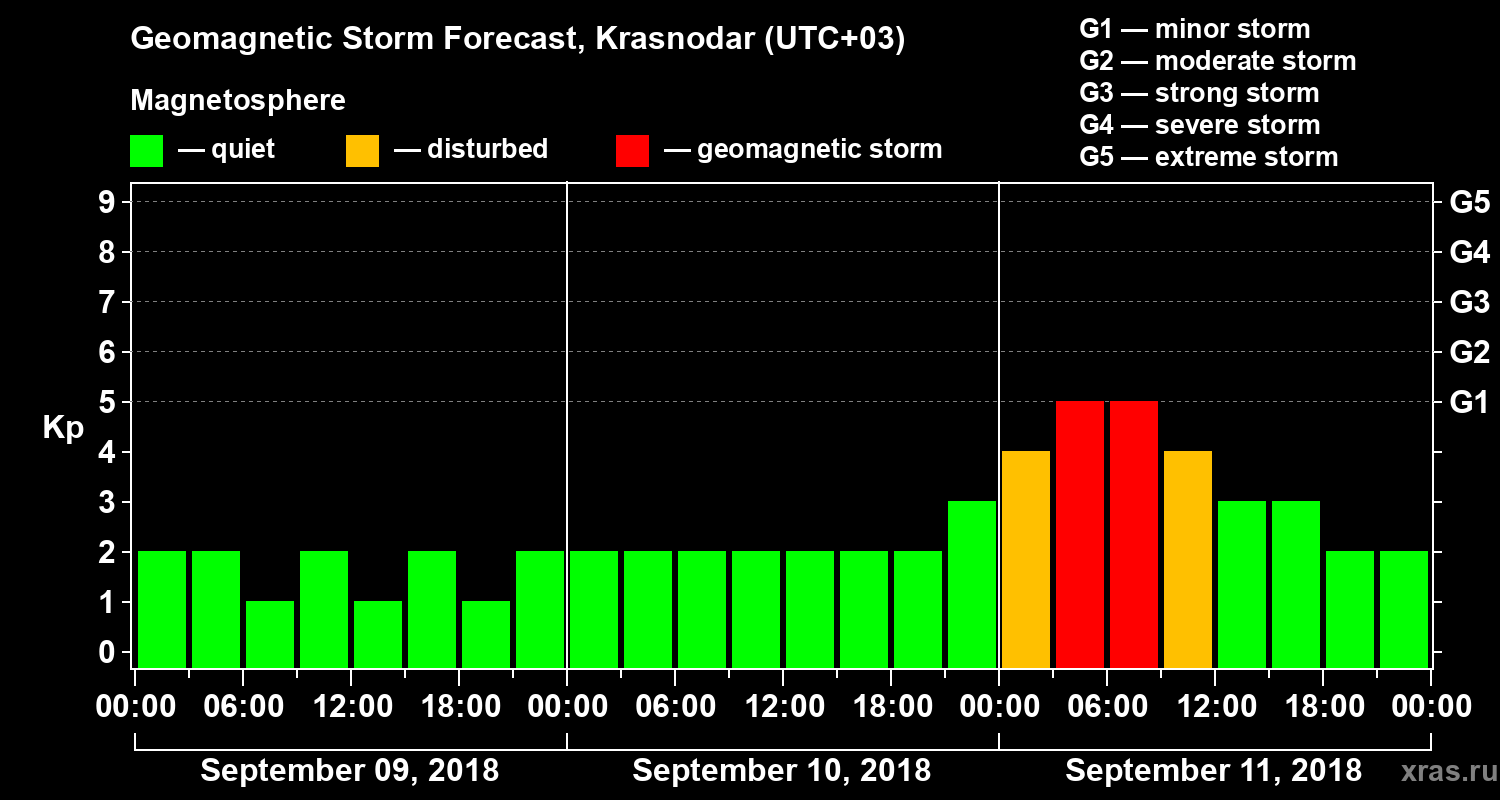 Geomagnetic Storm Forecast, Krasnodar (UTC+03)

Magnetosphere

— quiet — disturbed — geomagnetic storm

G1 — minor storm
G2 — moderate storm
G3 — strong storm
G4 — severe storm
G5 — extreme storm

Kp

9
8
7
6
5
4
3
2
1
0

G5
G4
G3
G2
G1

00:00 06:00 12:00 18:00 00:00 06:00 12:00 18:00 00:00 06:00 12:00 18:00 00:00

September 09, 2018

September 10, 2018

September 11, 2018

xras.ru